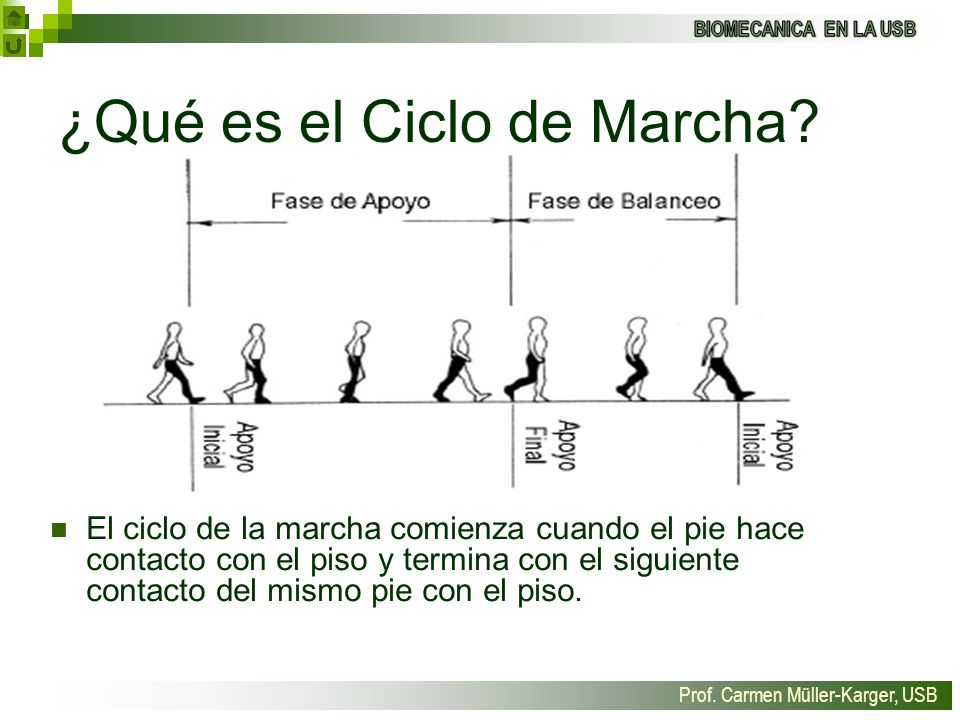 BIOMECANICA EN LA USB

¿Qué es el Ciclo de Marcha?

Fase de Apoyo

Fase de Balanceo

Apoyo Inicial

Apoyo Final

Apoyo Inicial

El ciclo de la marcha comienza cuando el pie hace contacto con el piso y termina con el siguiente contacto del mismo pie con el piso.

Prof. Carmen Müller-Karger, USB